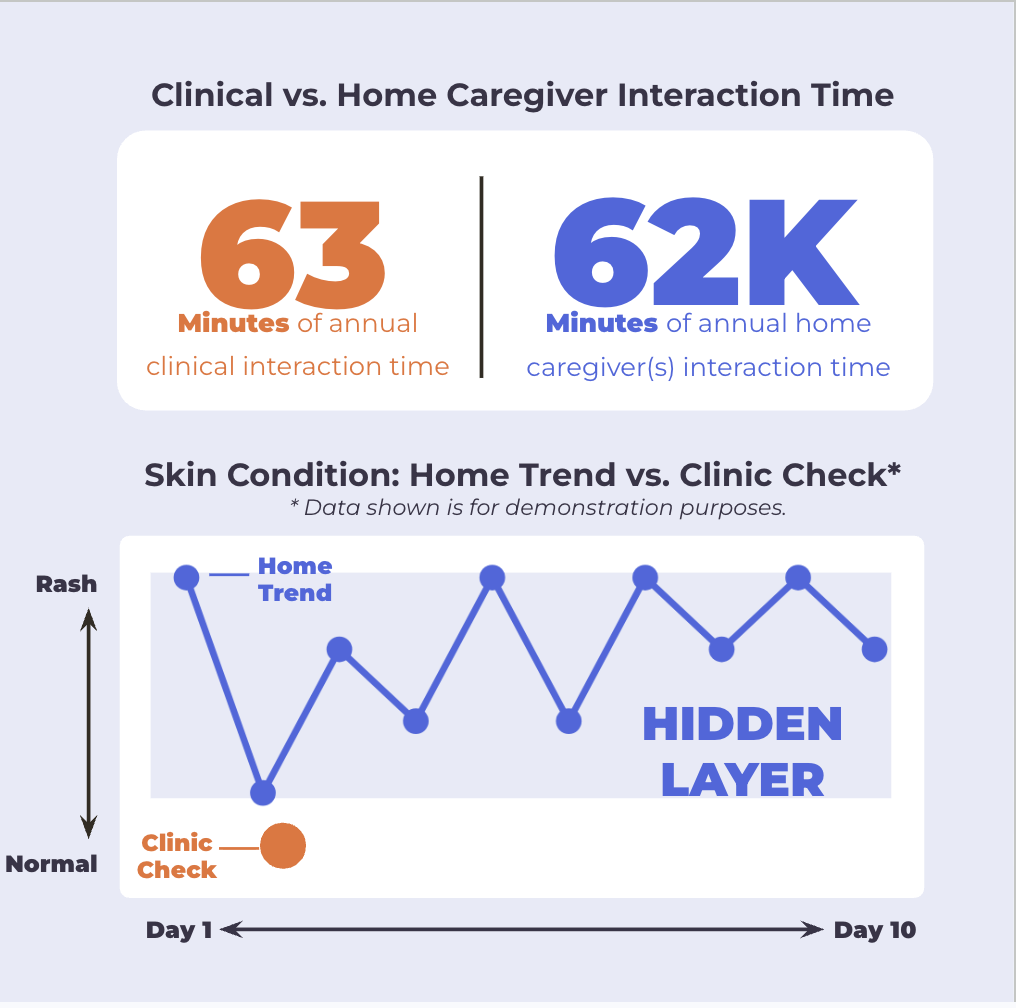 Clinical vs. Home Caregiver Interaction Time

63
Minutes of annual clinical interaction time

62K
Minutes of annual home caregiver(s) interaction time

Skin Condition: Home Trend vs. Clinic Check*
* Data shown is for demonstration purposes.

Rash
Home Trend
HIDDEN LAYER
Clinic Check
Normal
Day 1
Day 10